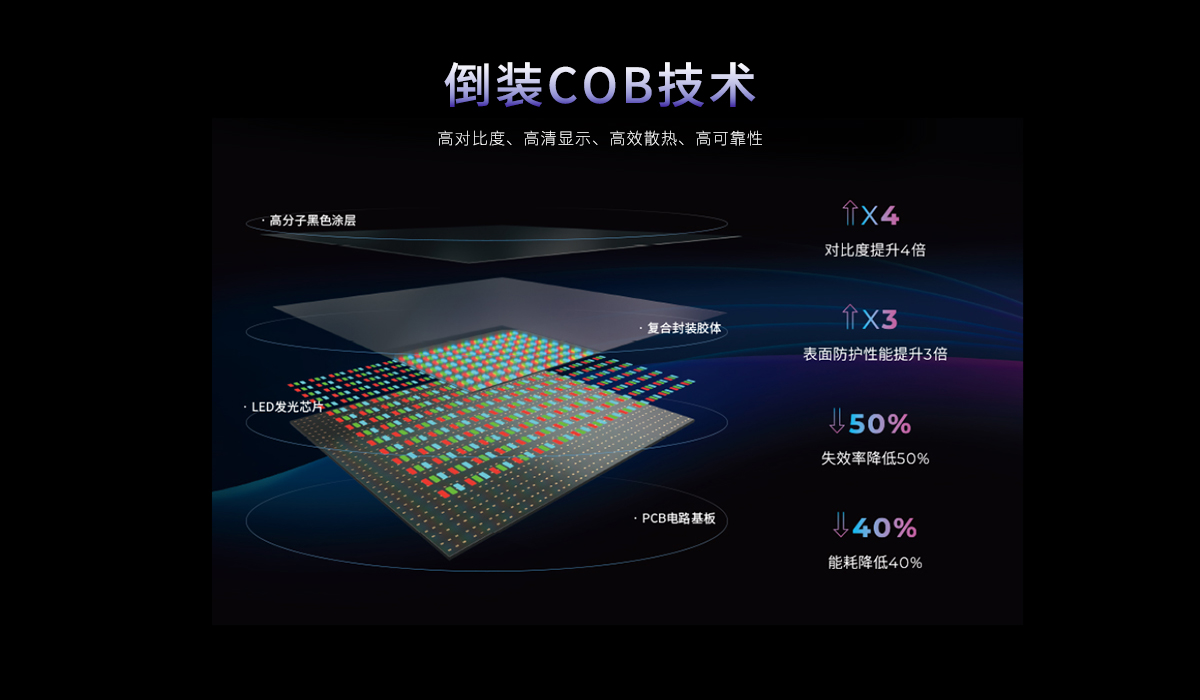 倒装COB技术

高对比度、高清显示、高效散热、高可靠性

· 高分子黑色涂层

· 复合封装胶体

· LED发光芯片

· PCB电路基板

⇧X4
对比度提升4倍

⇧X3
表面防护性能提升3倍

⇩50%
失效率降低50%

⇩40%
能耗降低40%